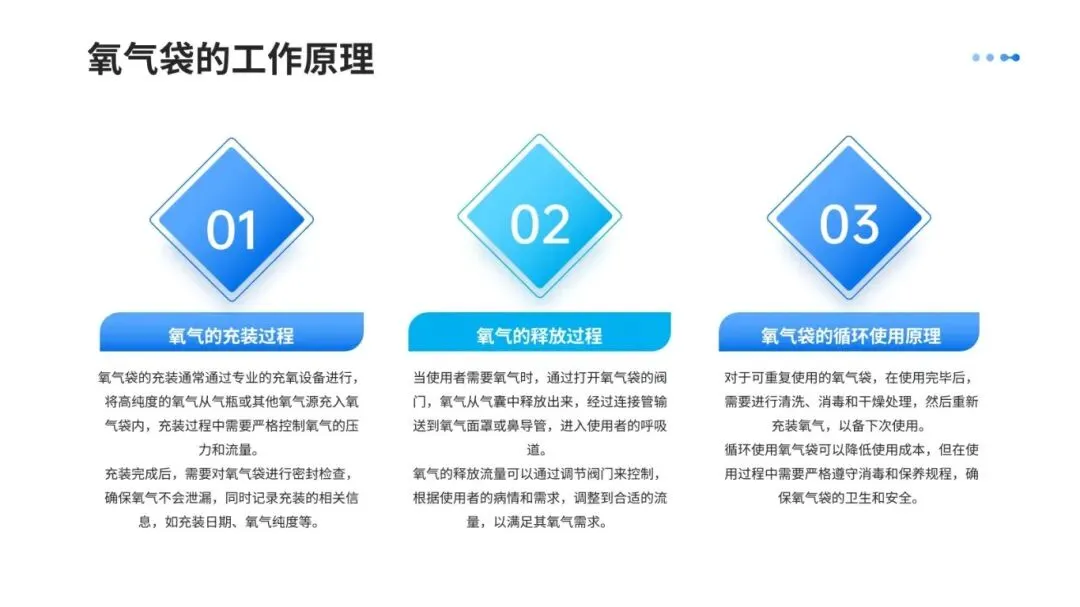 氧气袋的工作原理

01

氧气的充装过程

氧气袋的充装通常通过专业的充氧设备进行，将高纯度的氧气从气瓶或其他氧气源充入氧气袋内，充装过程中需要严格控制氧气的压力和流量。

充装完成后，需要对氧气袋进行密封检查，确保氧气不会泄漏，同时记录充装的相关信息，如充装日期、氧气纯度等。

02

氧气的释放过程

当使用者需要氧气时，通过打开氧气袋的阀门，氧气从气囊中释放出来，经过连接管输送到氧气面罩或鼻导管，进入使用者的呼吸道。

氧气的释放流量可以通过调节阀门来控制，根据使用者的病情和需求，调整到合适的流量，以满足其氧气需求。

03

氧气袋的循环使用原理

对于可重复使用的氧气袋，在使用完毕后，需要进行清洗、消毒和干燥处理，然后重新充装氧气，以备下次使用。

循环使用氧气袋可以降低使用成本，但在使用过程中需要严格遵守消毒和保养规程，确保氧气袋的卫生和安全。